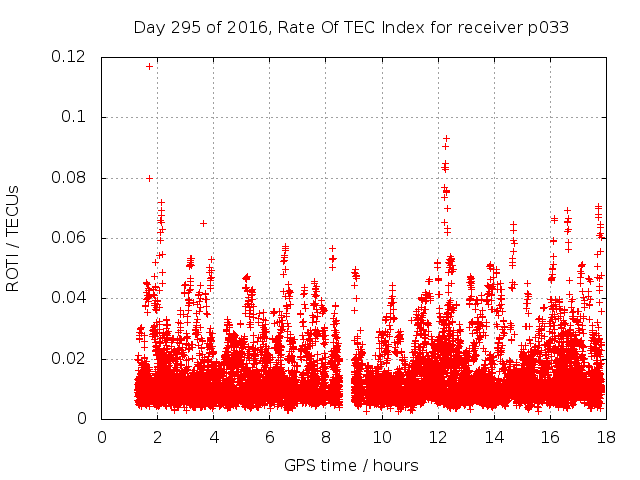 Day 295 of 2016, Rate Of TEC Index for receiver p033

ROTI / TECUs

0.12
0.1
0.08
0.06
0.04
0.02
0

0 2 4 6 8 10 12 14 16 18

GPS time / hours